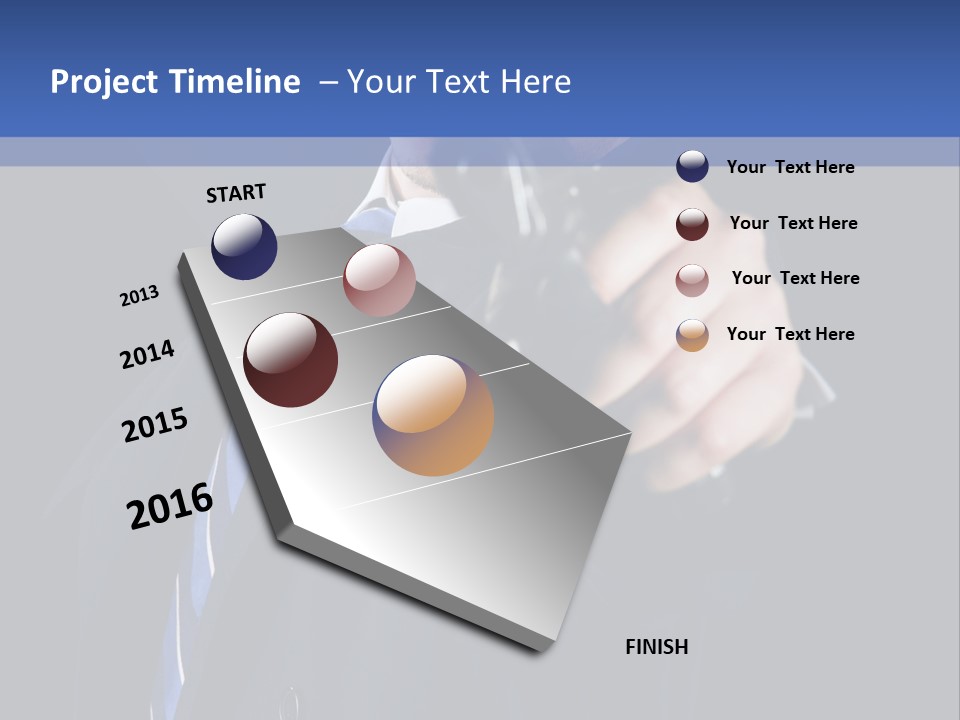 Project Timeline – Your Text Here

START

2013

2014

2015

2016

FINISH

Your Text Here

Your Text Here

Your Text Here

Your Text Here